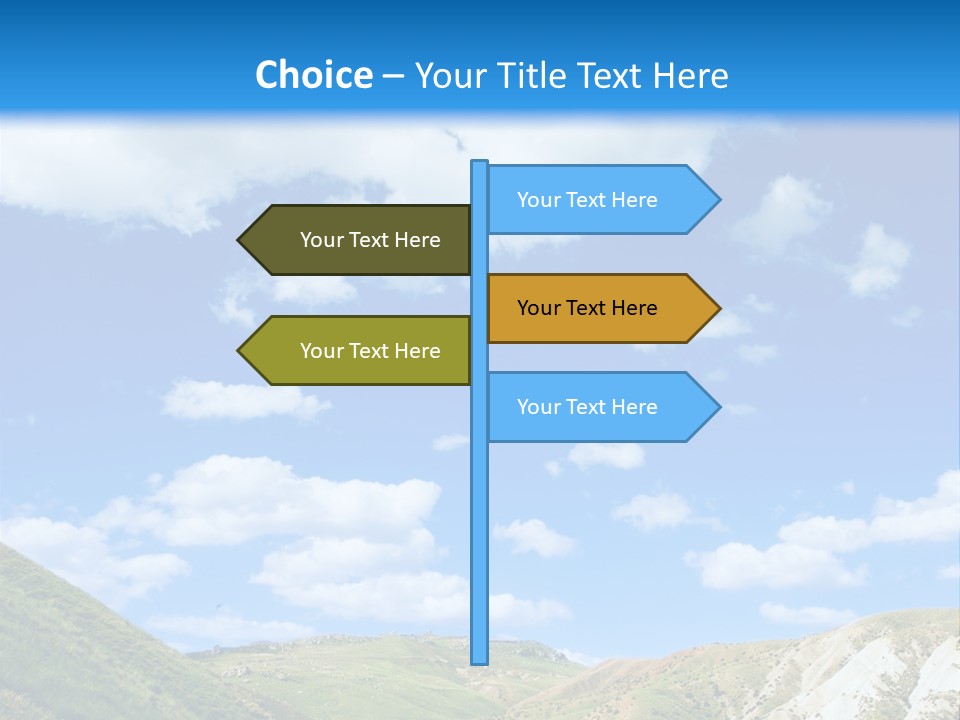 Choice – Your Title Text Here

Your Text Here

Your Text Here

Your Text Here

Your Text Here

Your Text Here